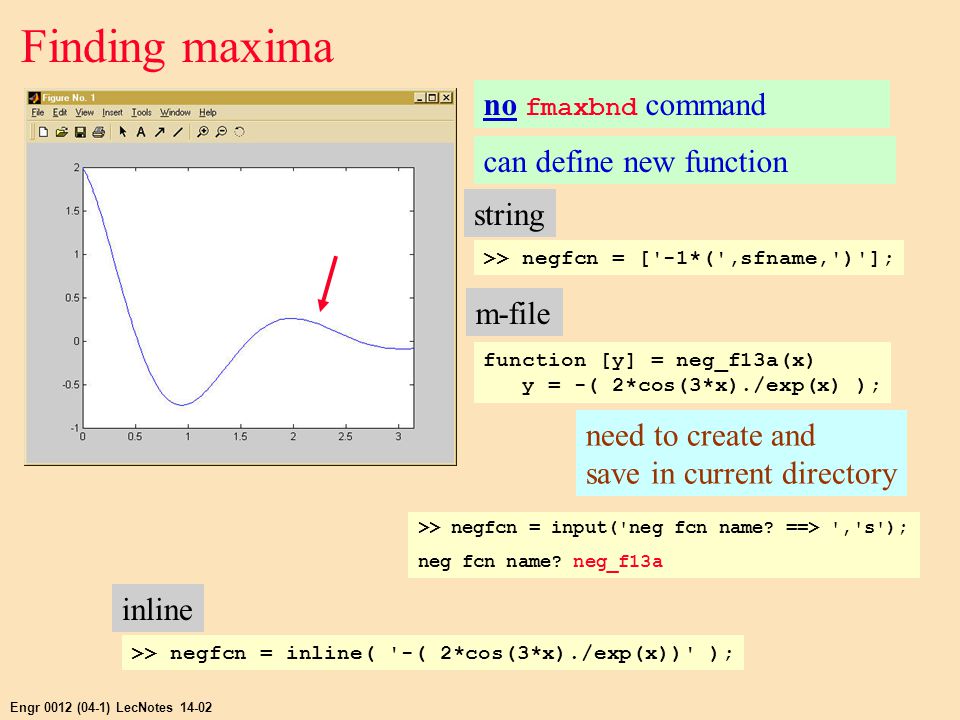 Finding maxima

Figure No. 1

File Edit View Insert Tools Window Help

2
1.5
1
0.5
0
-0.5
-1
0 0.5 1 1.5 2 2.5 3

no fmaxbnd command

can define new function

string

>> negfcn = ['-1*(',sfname,')'];

m-file

function [y] = neg_f13a(x)
y = -( 2*cos(3*x)./exp(x) );

need to create and save in current directory

>> negfcn = input('neg fcn name? ==> ','s');
neg fcn name? neg_f13a

inline

>> negfcn = inline( '-( 2*cos(3*x)./exp(x))' );

Engr 0012 (04-1) LecNotes 14-02